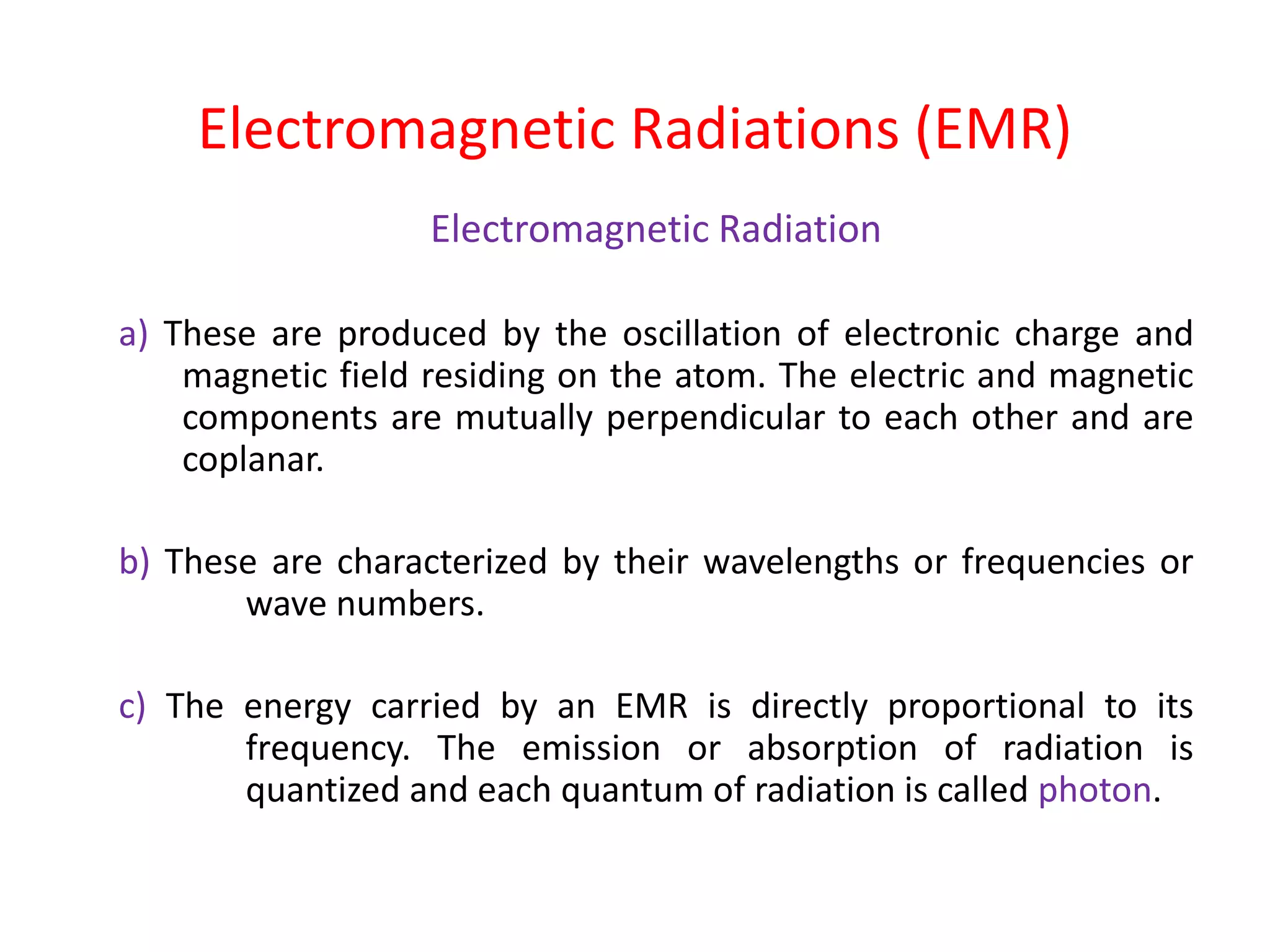 Electromagnetic Radiations (EMR)

Electromagnetic Radiation

a) These are produced by the oscillation of electronic charge and magnetic field residing on the atom. The electric and magnetic components are mutually perpendicular to each other and are coplanar.

b) These are characterized by their wavelengths or frequencies or wave numbers.

c) The energy carried by an EMR is directly proportional to its frequency. The emission or absorption of radiation is quantized and each quantum of radiation is called photon.